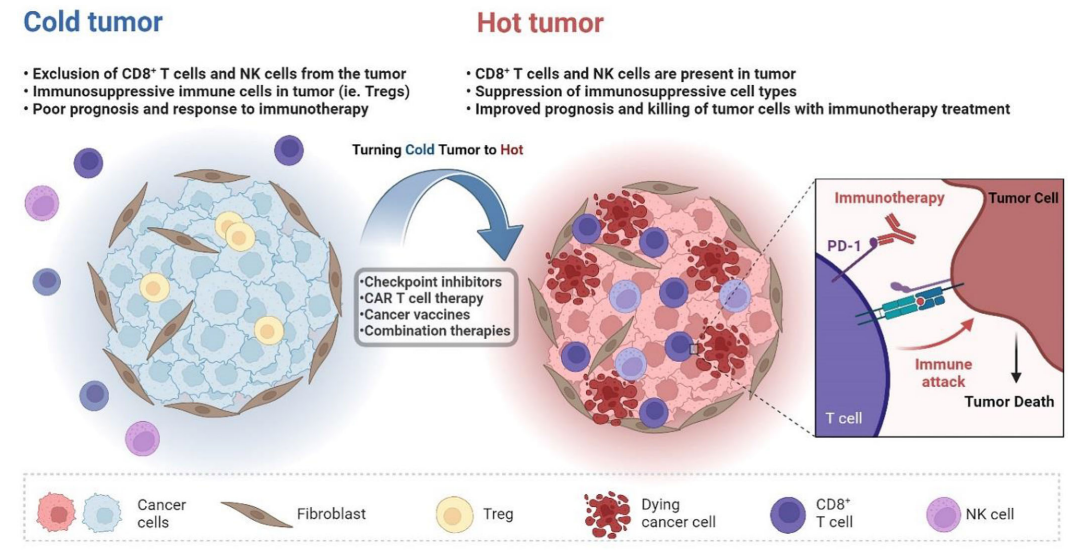 Cold tumor

• Exclusion of CD8$^+$ T cells and NK cells from the tumor
• Immunosuppressive immune cells in tumor (ie. Tregs)
• Poor prognosis and response to immunotherapy

Hot tumor

• CD8$^+$ T cells and NK cells are present in tumor
• Suppression of immunosuppressive cell types
• Improved prognosis and killing of tumor cells with immunotherapy treatment

Turning Cold Tumor to Hot

•Checkpoint inhibitors
•CAR T cell therapy
•Cancer vaccines
•Combination therapies

Immunotherapy

Tumor Cell

PD-1

Immune attack

Tumor Death

T cell

Cancer cells

Fibroblast

Treg

Dying cancer cell

CD8$^+$ T cell

NK cell